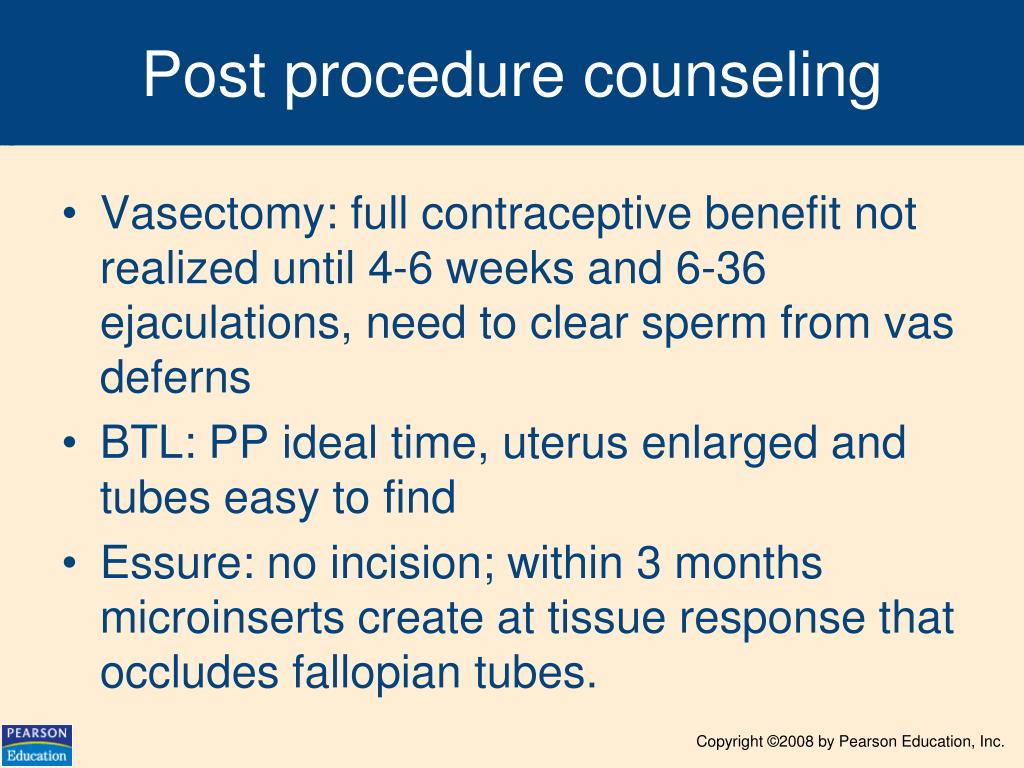 Post procedure counseling

• Vasectomy: full contraceptive benefit not realized until 4-6 weeks and 6-36 ejaculations, need to clear sperm from vas deferns
• BTL: PP ideal time, uterus enlarged and tubes easy to find
• Essure: no incision; within 3 months microinserts create at tissue response that occludes fallopian tubes.

PEARSON Education

Copyright ©2008 by Pearson Education, Inc.